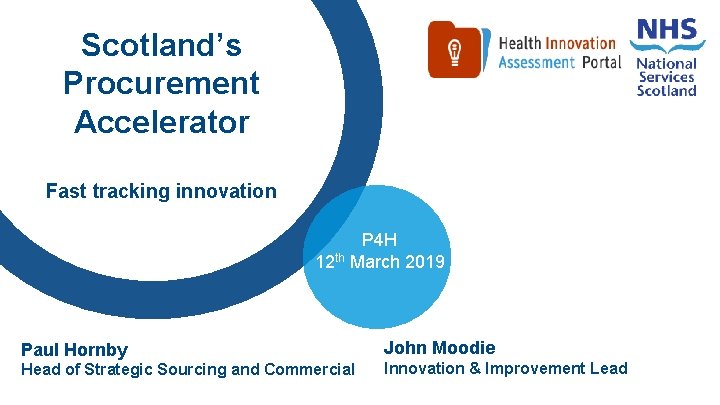 Scotland's Procurement Accelerator

Fast tracking innovation

Health Innovation Assessment Portal

NHS National Services Scotland

P4H
12$^{th}$ March 2019

Paul Hornby
Head of Strategic Sourcing and Commercial

John Moodie
Innovation & Improvement Lead